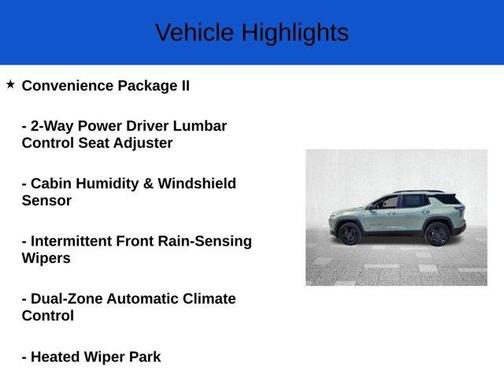 Vehicle Highlights

★ Convenience Package II

- 2-Way Power Driver Lumbar Control Seat Adjuster

- Cabin Humidity & Windshield Sensor

- Intermittent Front Rain-Sensing Wipers

- Dual-Zone Automatic Climate Control

- Heated Wiper Park